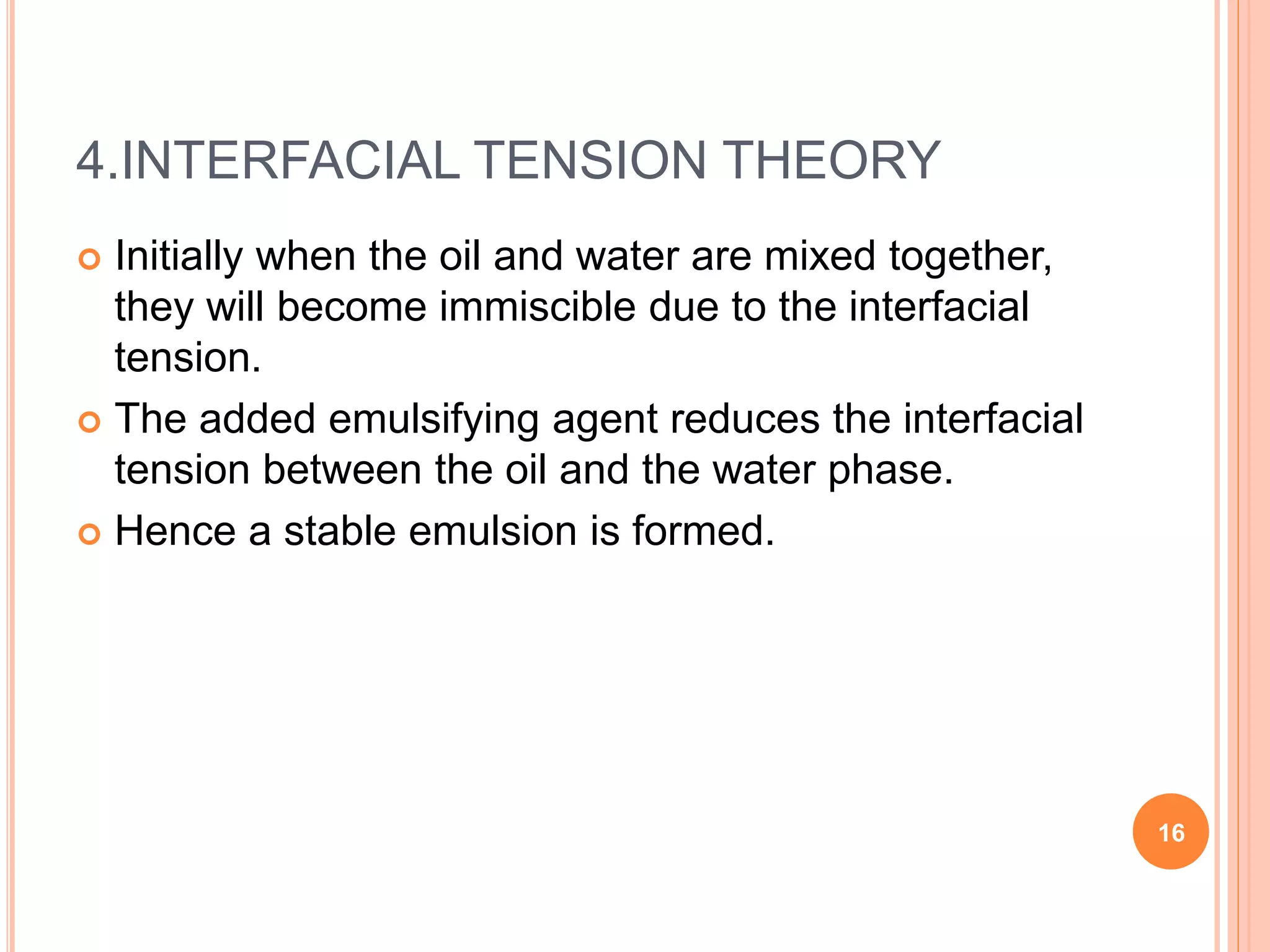 4.INTERFACIAL TENSION THEORY

Initially when the oil and water are mixed together, they will become immiscible due to the interfacial tension.

The added emulsifying agent reduces the interfacial tension between the oil and the water phase.

Hence a stable emulsion is formed.

16